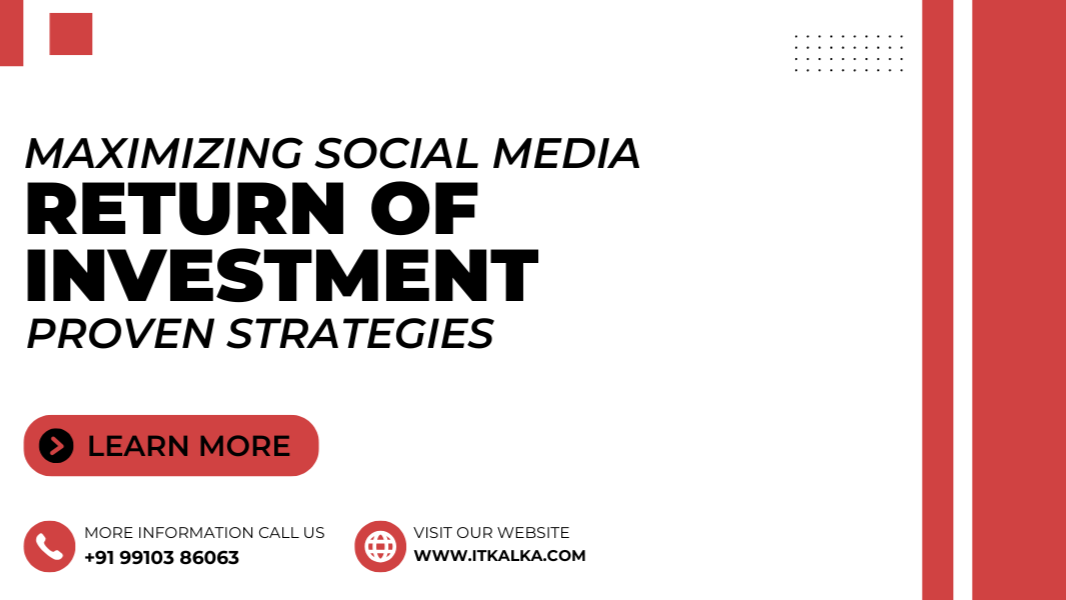 MAXIMIZING SOCIAL MEDIA
RETURN OF INVESTMENT
PROVEN STRATEGIES

LEARN MORE

MORE INFORMATION CALL US
+91 99103 86063

VISIT OUR WEBSITE
WWW.ITKALKA.COM